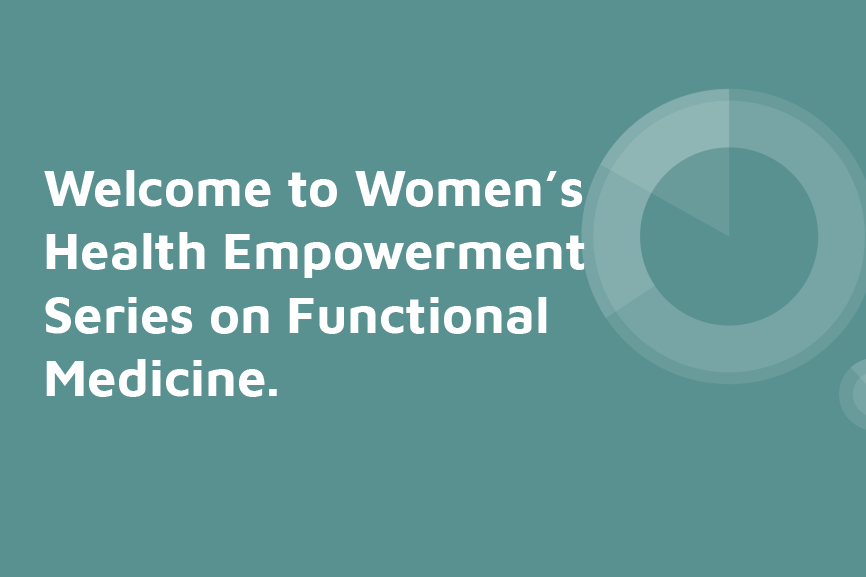 Welcome to Women's Health Empowerment Series on Functional Medicine.